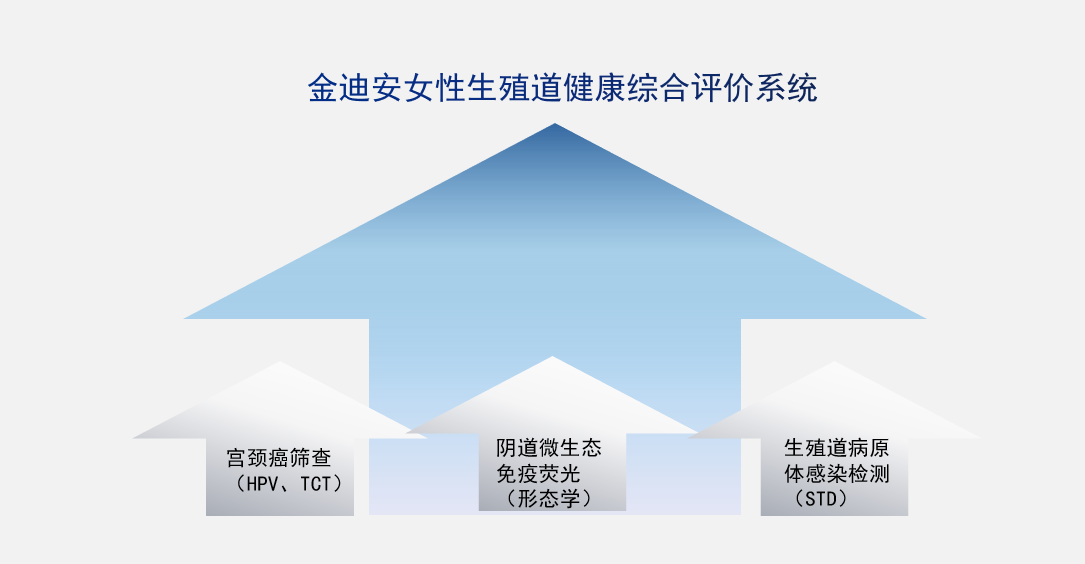 金迪安女性生殖道健康综合评价系统

宫颈癌筛查
（HPV、TCT）

阴道微生态
免疫荧光
（形态学）

生殖道病原
体感染检测
（STD）